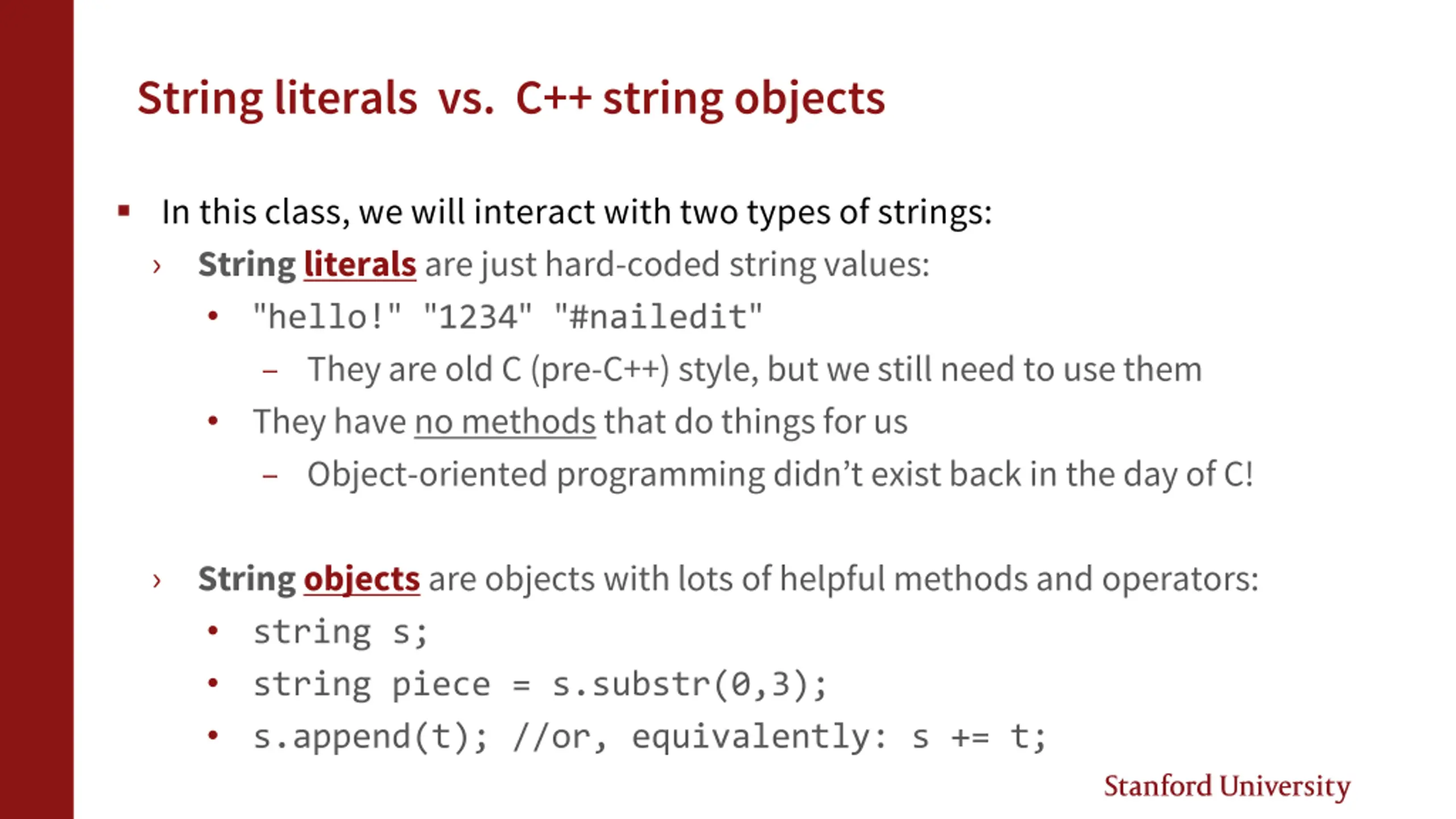 String literals vs. C++ string objects

▪ In this class, we will interact with two types of strings:

› String literals are just hard-coded string values:

• "hello!" "1234" "#nailedit"

– They are old C (pre-C++) style, but we still need to use them

• They have no methods that do things for us

– Object-oriented programming didn't exist back in the day of C!

› String objects are objects with lots of helpful methods and operators:

• string s;

• string piece = s.substr(0,3);

• s.append(t); //or, equivalently: s += t;

Stanford University